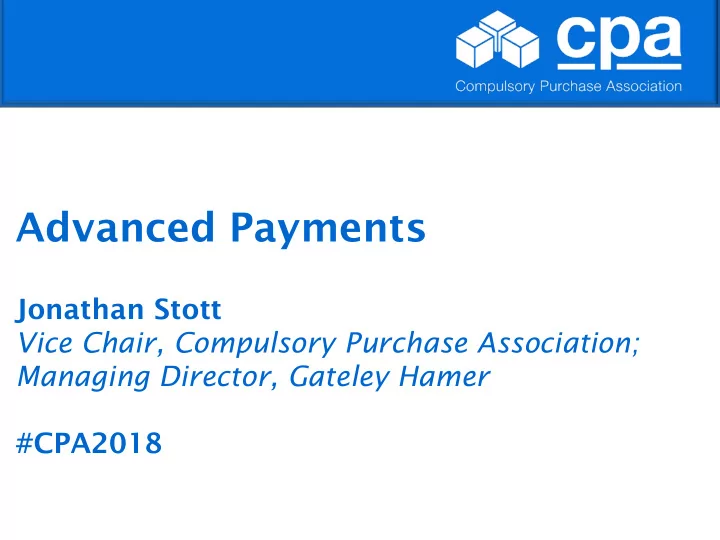 cpa
Compulsory Purchase Association

Advanced Payments

Jonathan Stott
Vice Chair, Compulsory Purchase Association; Managing Director, Gateley Hamer

#CPA2018